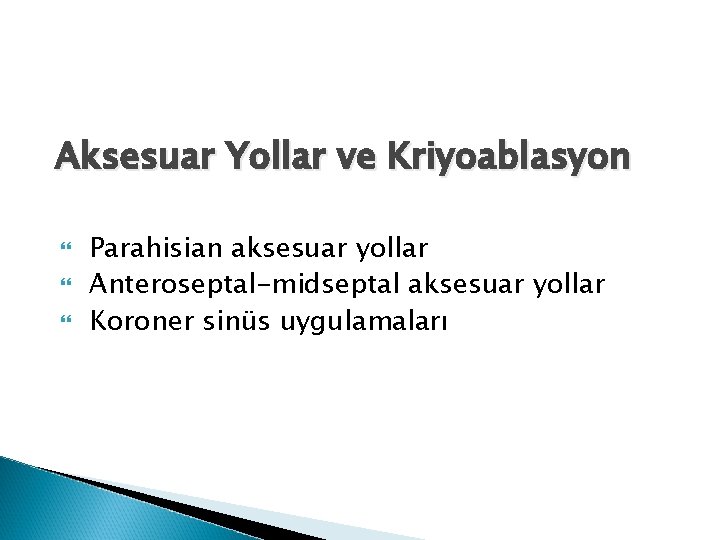 Aksesuar Yollar ve Kriyoablasyon

Parahisian aksesuar yollar
Anteroseptal-midseptal aksesuar yollar
Koroner sinüs uygulamaları